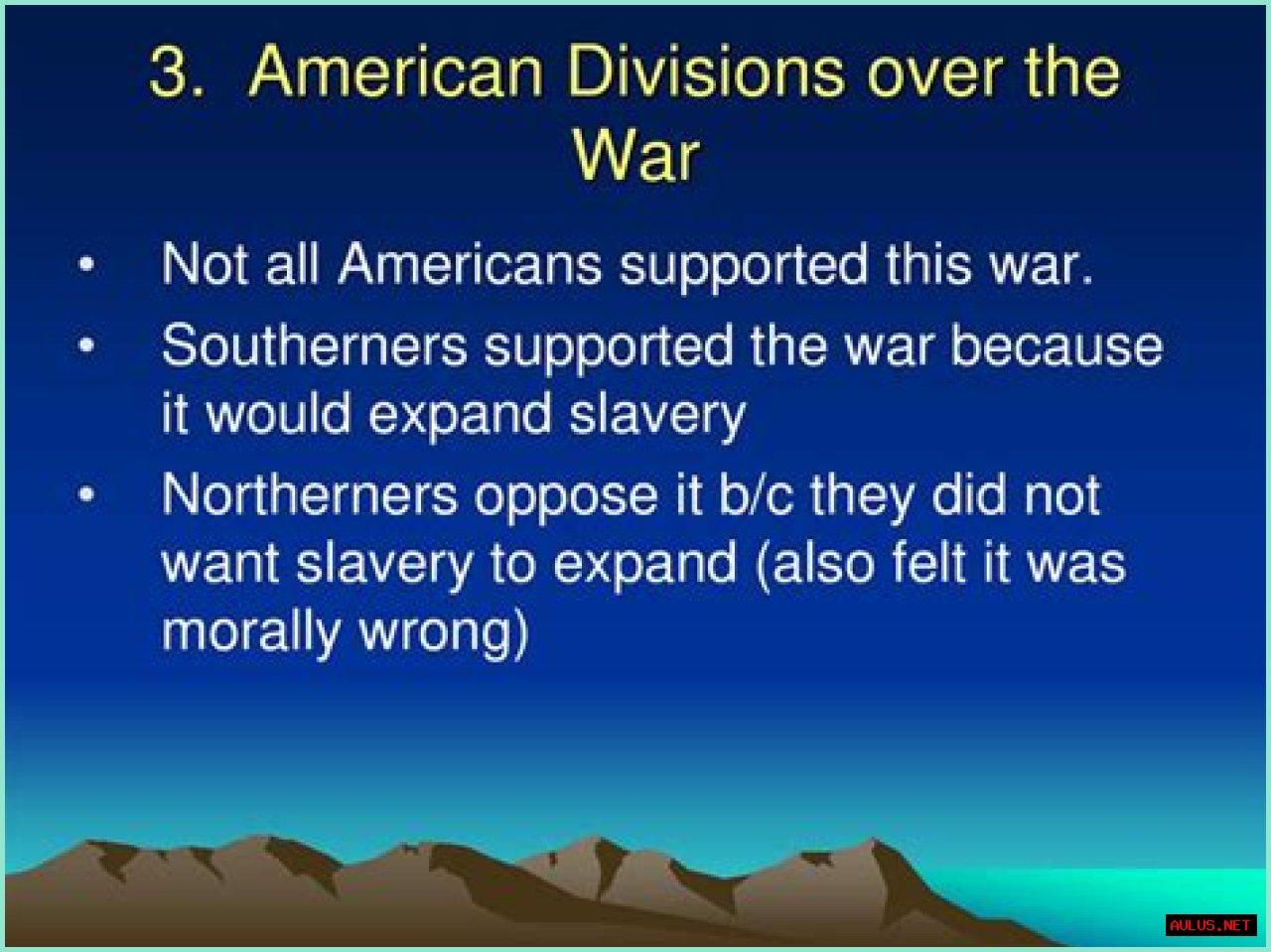 3. American Divisions over the War

• Not all Americans supported this war.
• Southerners supported the war because it would expand slavery
• Northerners oppose it b/c they did not want slavery to expand (also felt it was morally wrong)

AULUS.NET